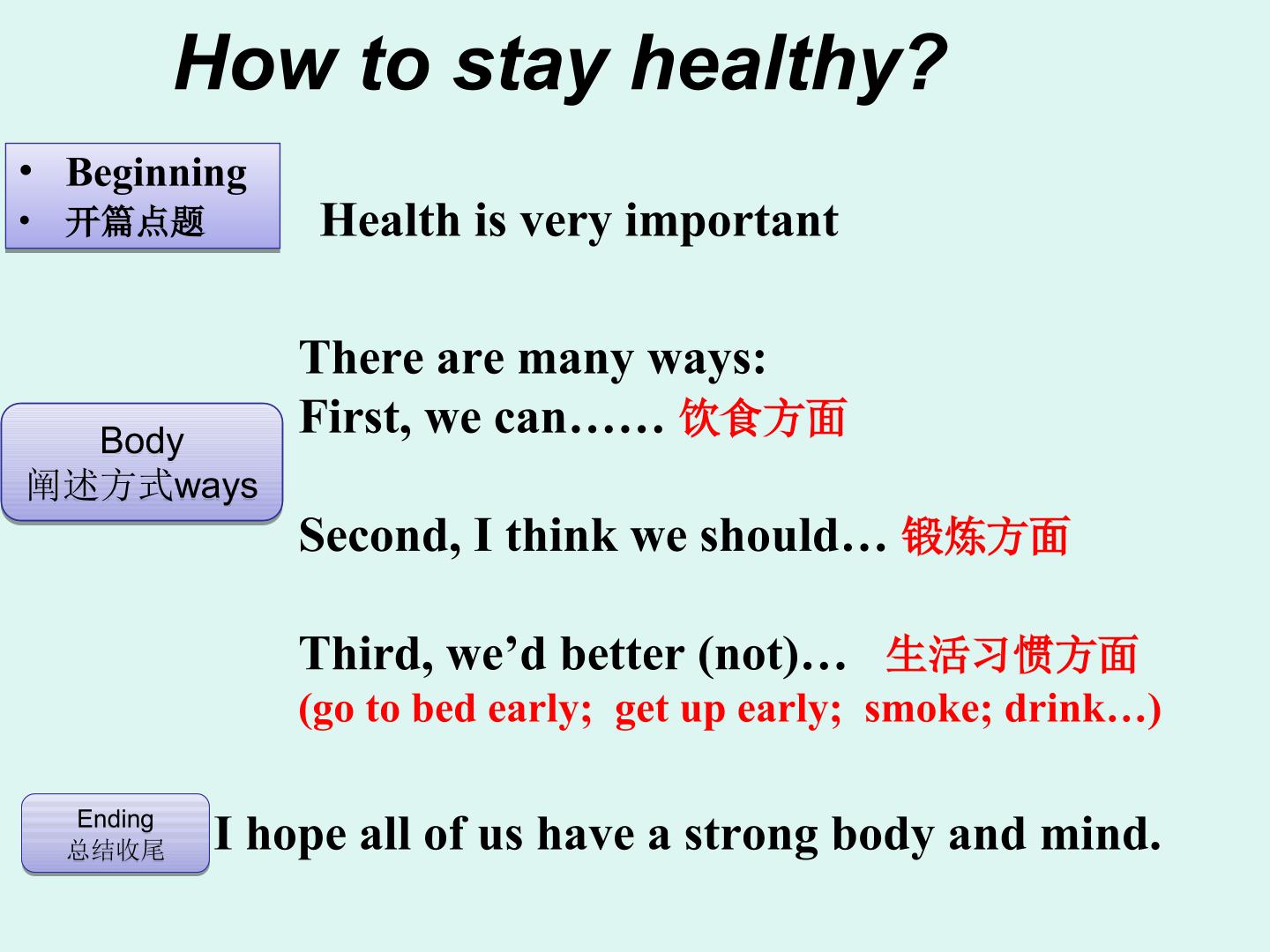 How to stay healthy?

• Beginning
• 开篇点题

Health is very important

Body
阐述方式ways

There are many ways:
First, we can…… 饮食方面

Second, I think we should… 锻炼方面

Third, we'd better (not)… 生活习惯方面
(go to bed early; get up early; smoke; drink…)

Ending
总结收尾

I hope all of us have a strong body and mind.